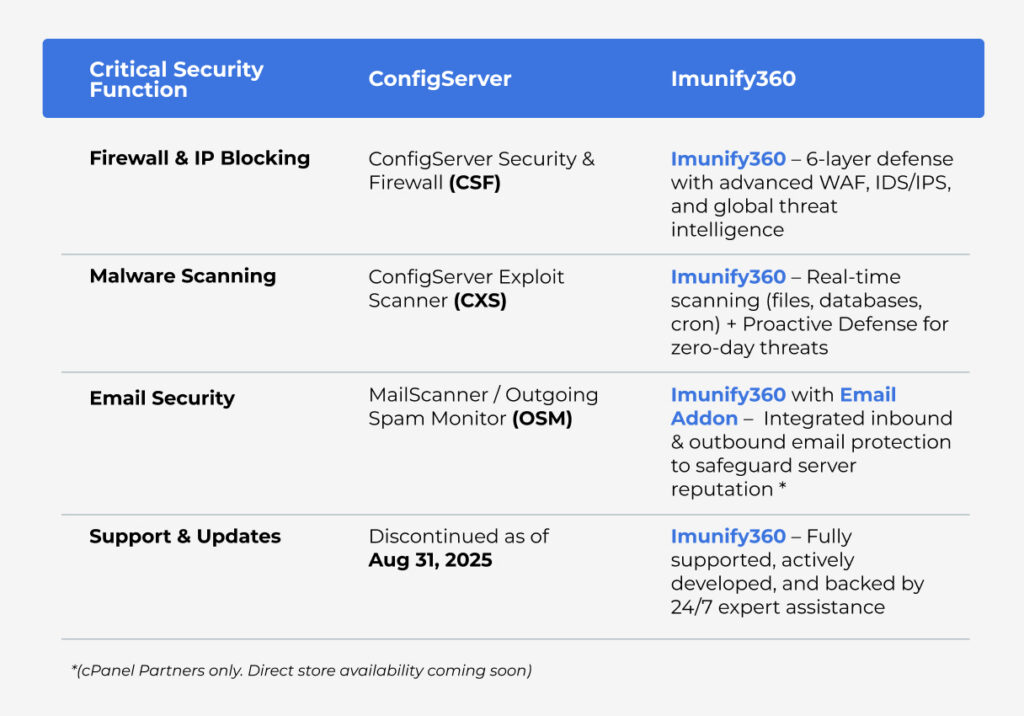 | Critical Security Function | ConfigServer | Imunify360 |
|---|---|---|
| Firewall & IP Blocking | ConfigServer Security & Firewall (CSF) | Imunify360 – 6-layer defense with advanced WAF, IDS/IPS, and global threat intelligence |
| Malware Scanning | ConfigServer Exploit Scanner (CXS) | Imunify360 – Real-time scanning (files, databases, cron) + Proactive Defense for zero-day threats |
| Email Security | MailScanner / Outgoing Spam Monitor (OSM) | Imunify360 with Email Addon – Integrated inbound & outbound email protection to safeguard server reputation * |
| Support & Updates | Discontinued as of Aug 31, 2025 | Imunify360 – Fully supported, actively developed, and backed by 24/7 expert assistance |

*(cPanel Partners only. Direct store availability coming soon)